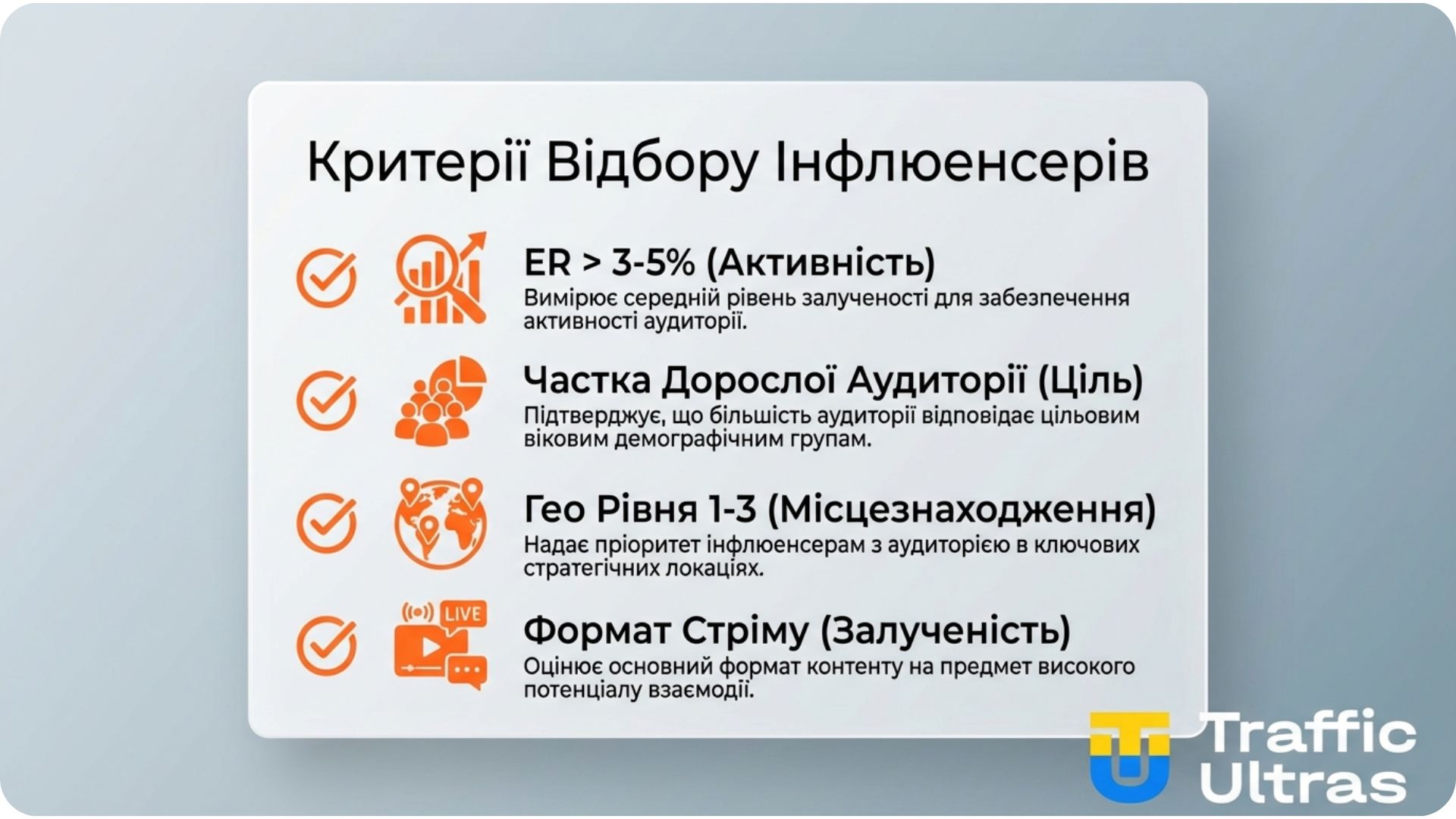 Критерії Відбору Інфлюенсерів

ER > 3-5% (Активність)
Вимірює середній рівень залученості для забезпечення активності аудиторії.

Частка Дорослої Аудиторії (Ціль)
Підтверджує, що більшість аудиторії відповідає цільовим віковим демографічним групам.

Гео Рівня 1-3 (Місцезнаходження)
Надає пріоритет інфлюенсерам з аудиторією в ключових стратегічних локаціях.

LIVE

Формат Стріму (Залученість)
Оцінює основний формат контенту на предмет високого потенціалу взаємодії.

Traffic Ultras